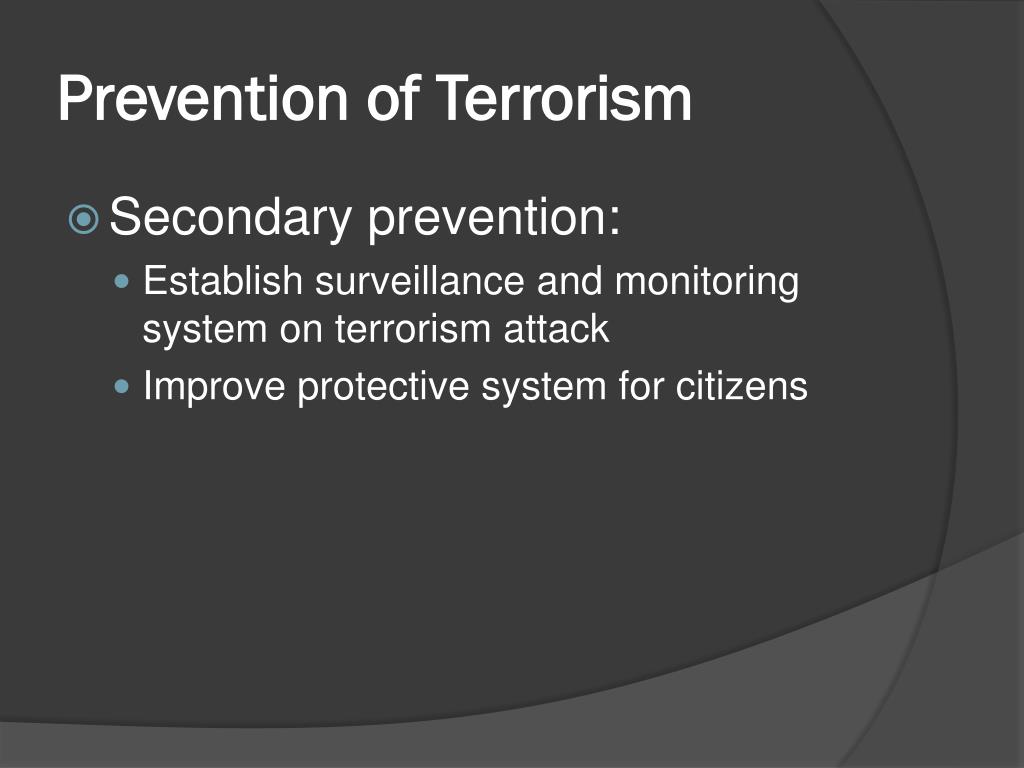 Prevention of Terrorism

Secondary prevention:

Establish surveillance and monitoring system on terrorism attack

Improve protective system for citizens